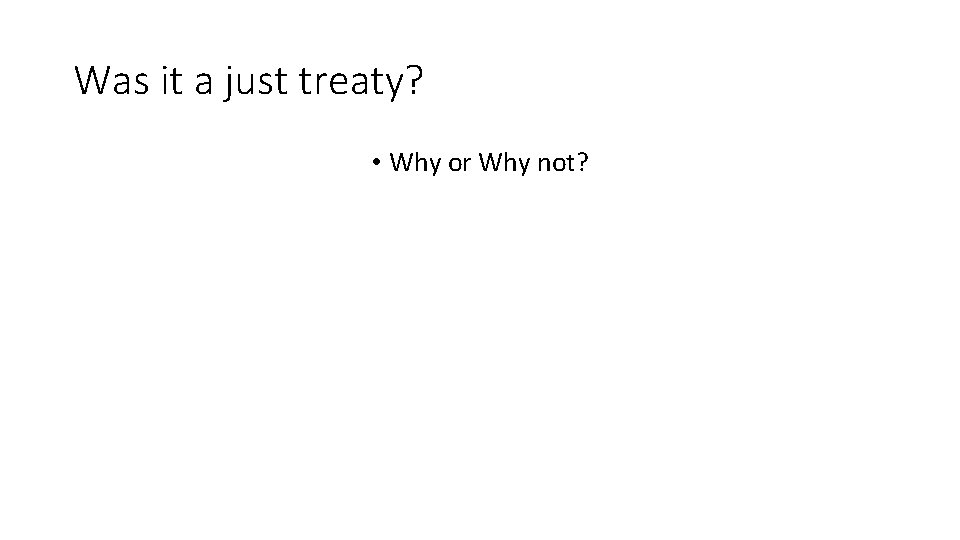 Was it a just treaty?

• Why or Why not?